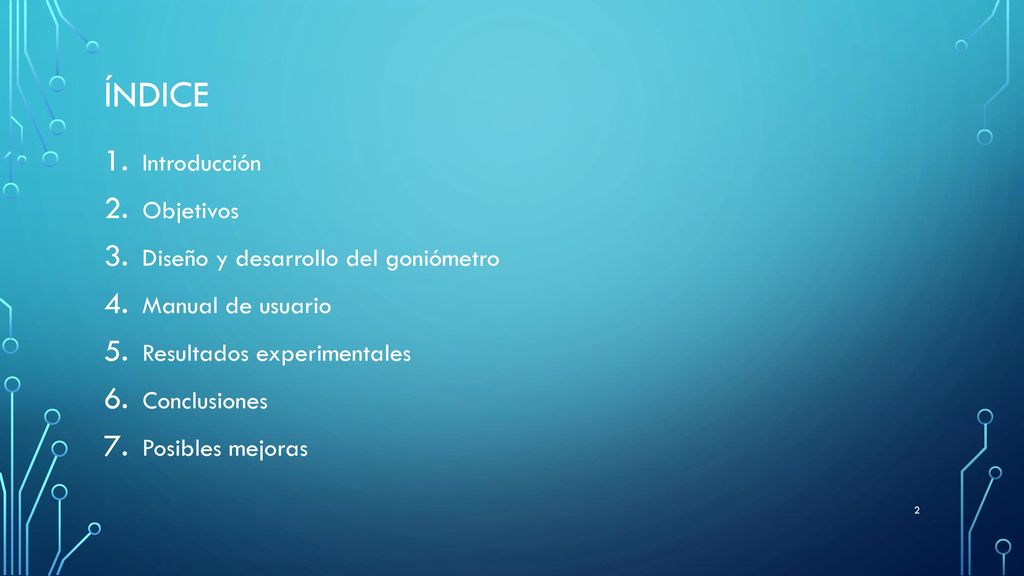 ÍNDICE

1. Introducción
2. Objetivos
3. Diseño y desarrollo del goniómetro
4. Manual de usuario
5. Resultados experimentales
6. Conclusiones
7. Posibles mejoras

2